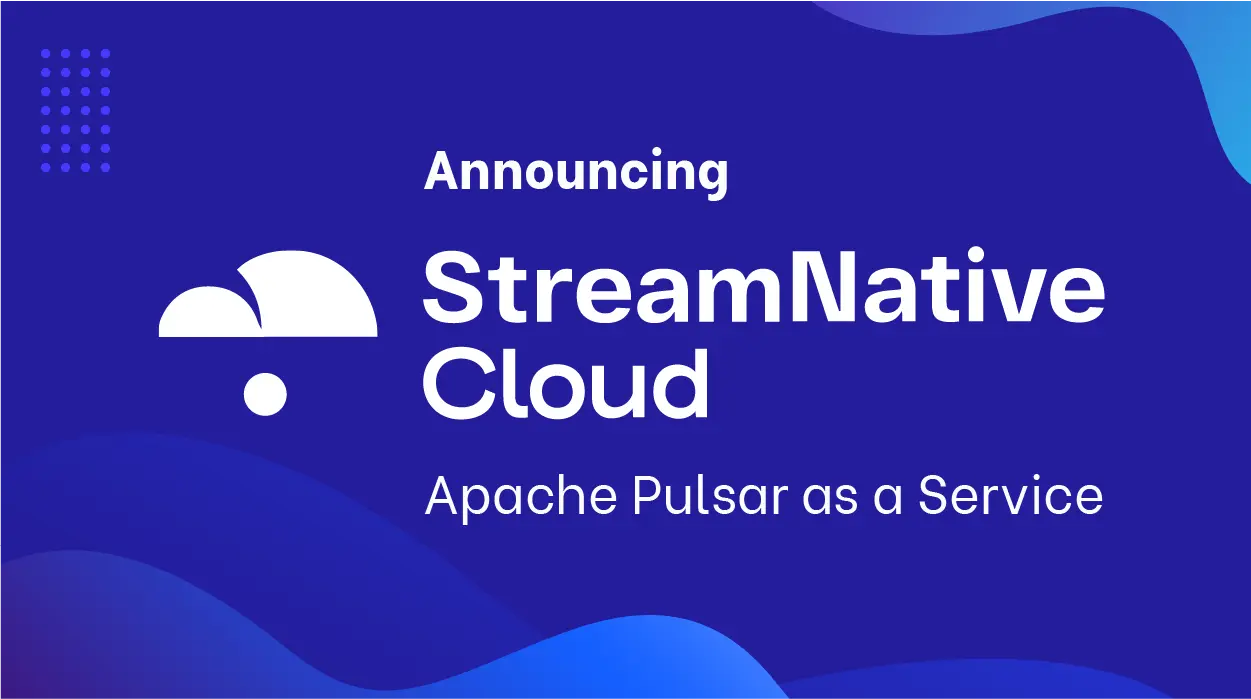 Announcing

StreamNative Cloud

Apache Pulsar as a Service